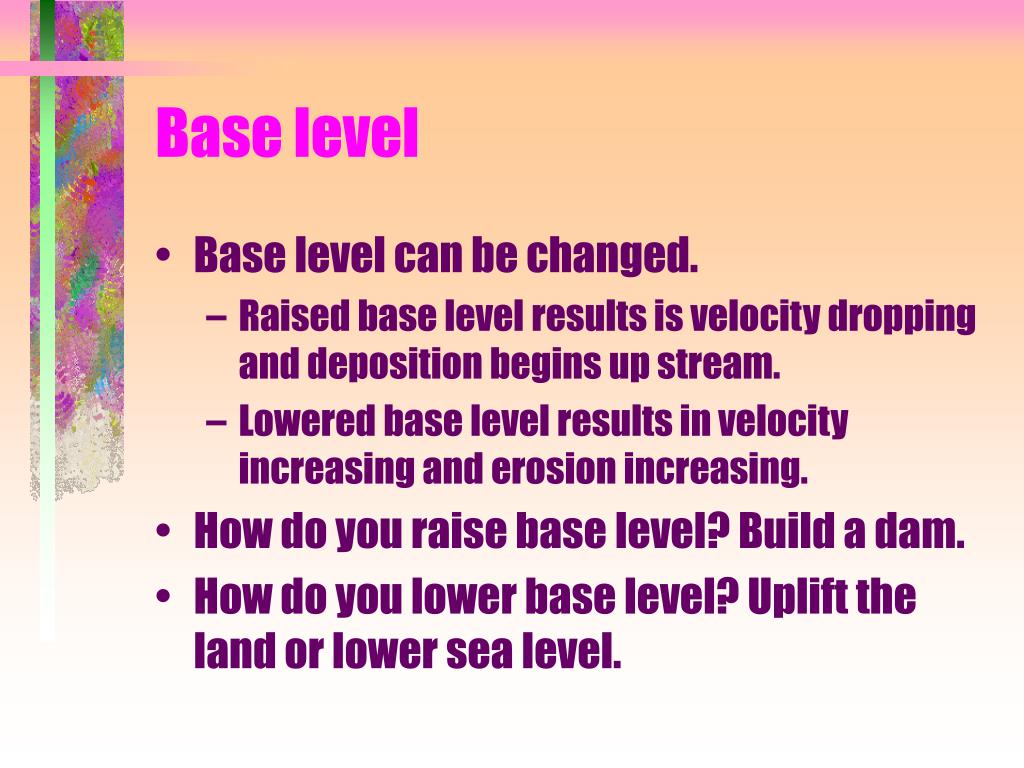 Base level

• Base level can be changed.
– Raised base level results is velocity dropping and deposition begins up stream.
– Lowered base level results in velocity increasing and erosion increasing.
• How do you raise base level? Build a dam.
• How do you lower base level? Uplift the land or lower sea level.